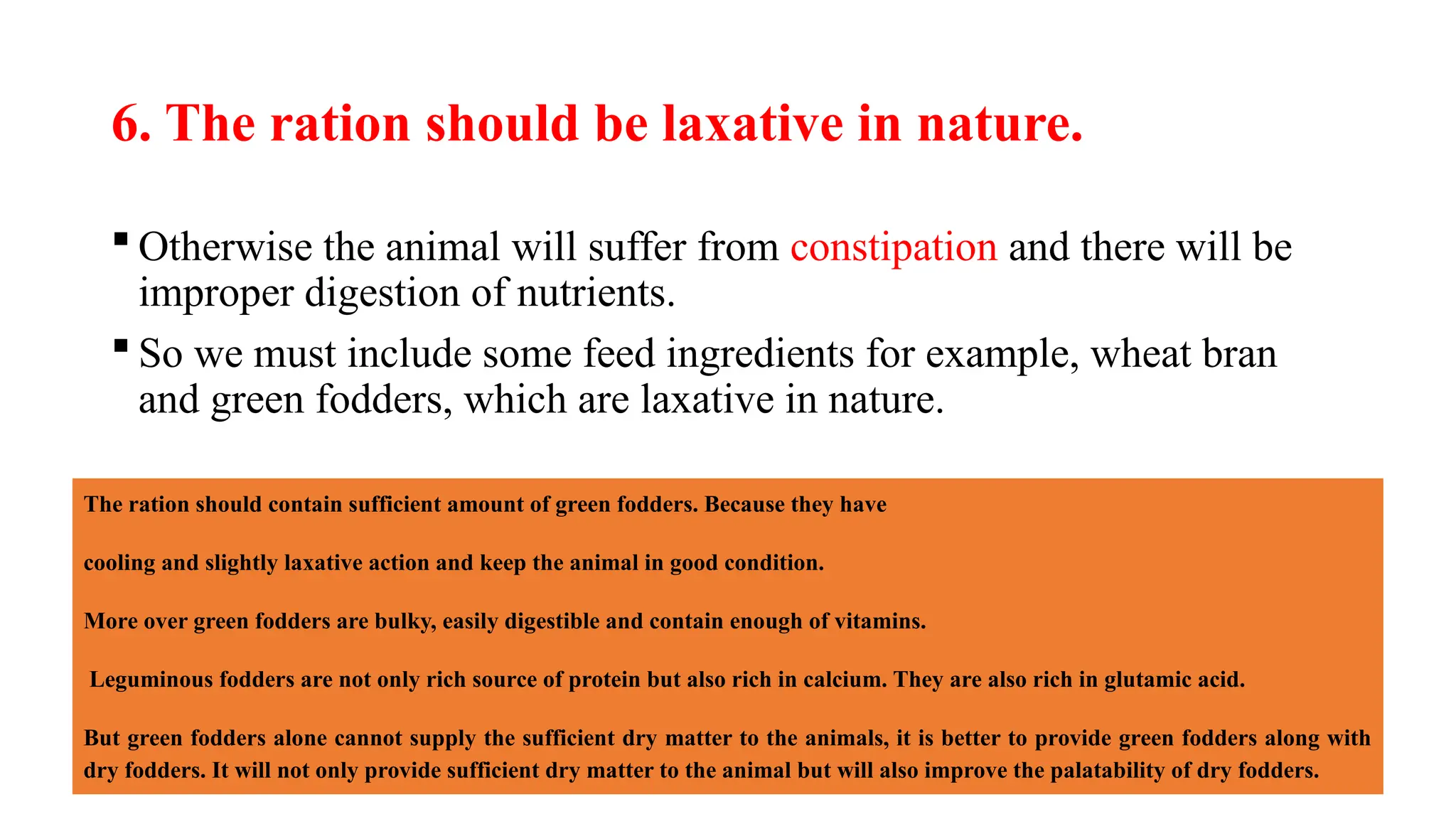 6. The ration should be laxative in nature.

▪ Otherwise the animal will suffer from constipation and there will be improper digestion of nutrients.

▪ So we must include some feed ingredients for example, wheat bran and green fodders, which are laxative in nature.

The ration should contain sufficient amount of green fodders. Because they have

cooling and slightly laxative action and keep the animal in good condition.

More over green fodders are bulky, easily digestible and contain enough of vitamins.

Leguminous fodders are not only rich source of protein but also rich in calcium. They are also rich in glutamic acid.

But green fodders alone cannot supply the sufficient dry matter to the animals, it is better to provide green fodders along with dry fodders. It will not only provide sufficient dry matter to the animal but will also improve the palatability of dry fodders.